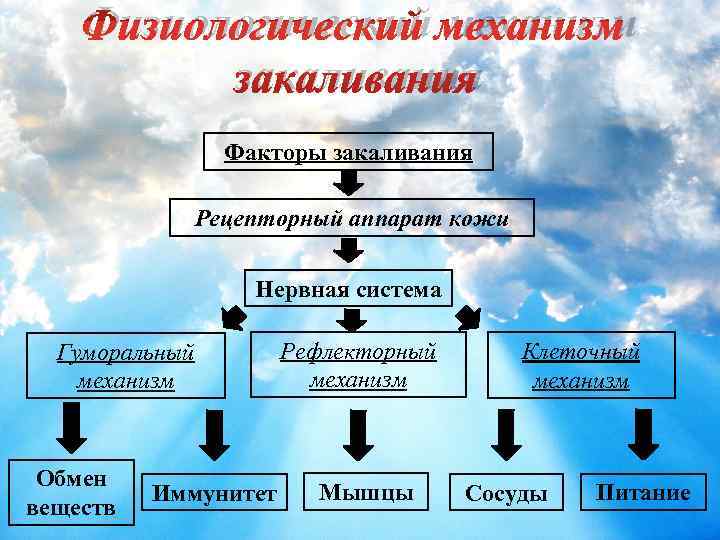 Физиологический механизм закаливания

Факторы закаливания

Рецепторный аппарат кожи

Нервная система

Гуморальный механизм

Рефлекторный механизм

Клеточный механизм

Обмен веществ

Иммунитет

Мышцы

Сосуды

Питание